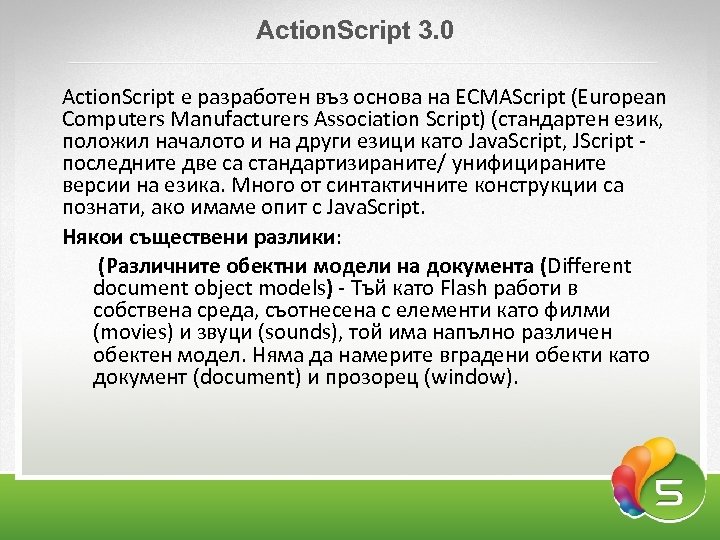 ActionScript 3.0

ActionScript е разработен въз основа на ECMAScript (European Computers Manufacturers Association Script) (стандартен език, положил началото и на други езици като JavaScript, JScript - последните две са стандартизираните/ унифицираните версии на езика. Много от синтактичните конструкции са познати, ако имаме опит с JavaScript.

Някои съществени разлики:

(Различните обектни модели на документа (Different document object models) - Тъй като Flash работи в собствена среда, съотнесена с елементи като филми (movies) и звуци (sounds), той има напълно различен обектен модел. Няма да намерите вградени обекти като документ (document) и прозорец (window).

5